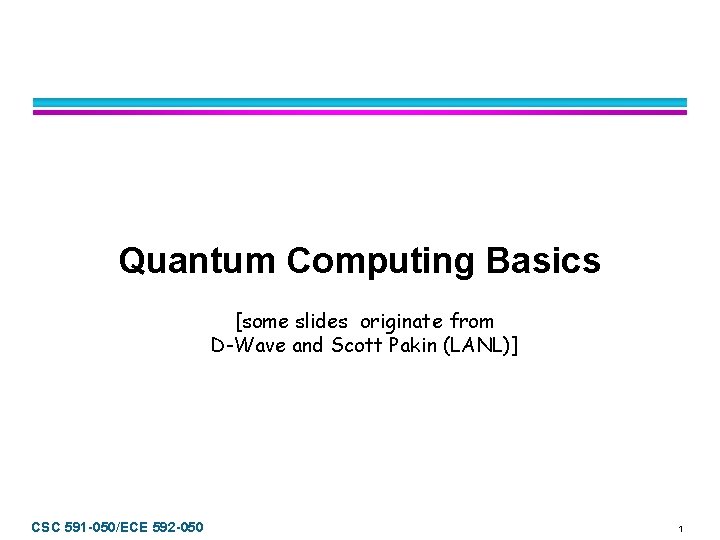 Quantum Computing Basics

[some slides originate from D-Wave and Scott Pakin (LANL)]

CSC 591-050/ECE 592-050

1